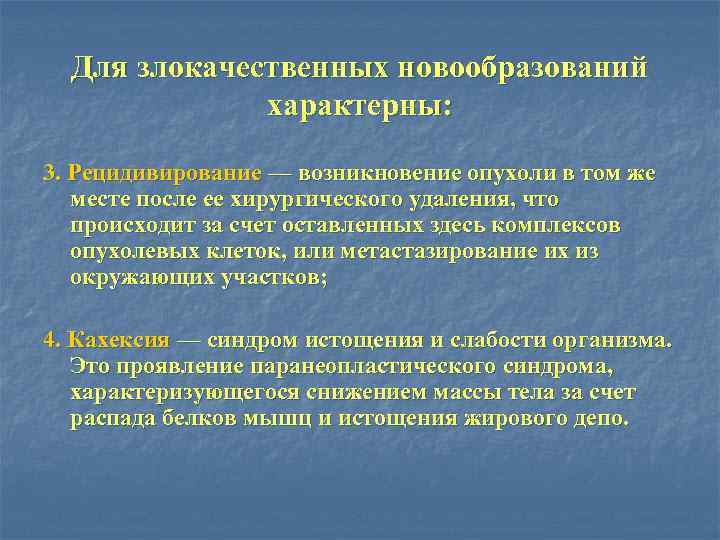 Для злокачественных новообразований характерны:

3. Рецидивирование — возникновение опухоли в том же месте после ее хирургического удаления, что происходит за счет оставленных здесь комплексов опухолевых клеток, или метастазирование их из окружающих участков;

4. Кахексия — синдром истощения и слабости организма. Это проявление паранеопластического синдрома, характеризующегося снижением массы тела за счет распада белков мышц и истощения жирового депо.